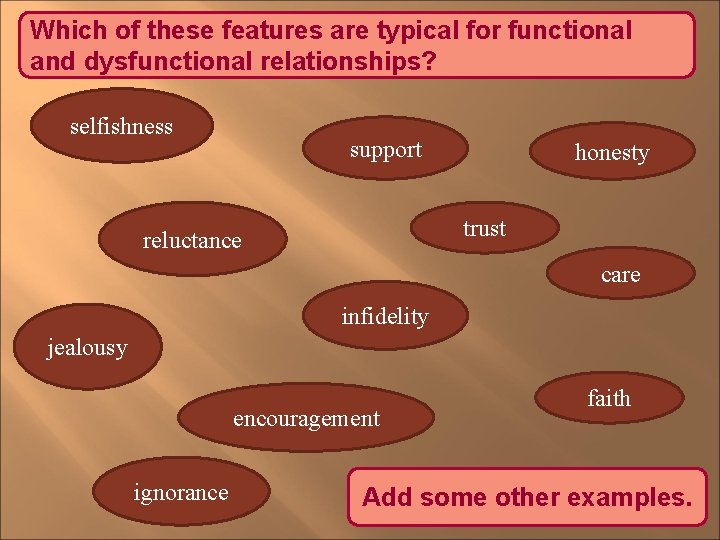 Which of these features are typical for functional and dysfunctional relationships?

selfishness

support

honesty

reluctance

trust

care

infidelity

jealousy

faith

encouragement

ignorance

Add some other examples.